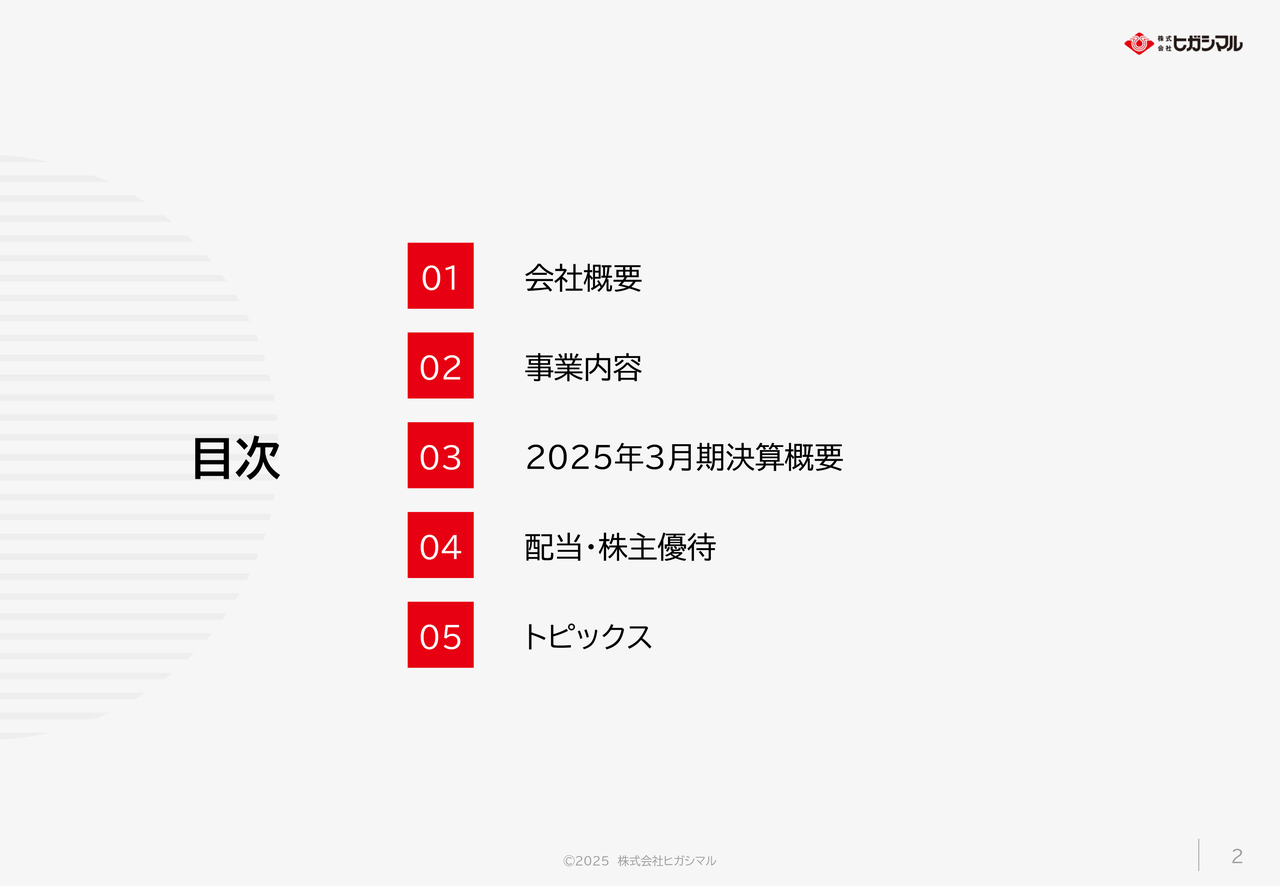 株式会社ヒガシマル

目次

01 会社概要

02 事業内容

03 2025年3月期決算概要

04 配当・株主優待

05 トピックス

©2025 株式会社ヒガシマル

2